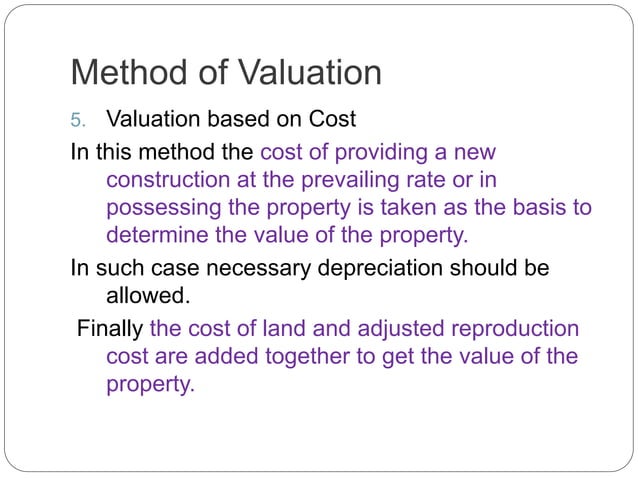 Method of Valuation

5. Valuation based on Cost

In this method the cost of providing a new construction at the prevailing rate or in possessing the property is taken as the basis to determine the value of the property.

In such case necessary depreciation should be allowed.

Finally the cost of land and adjusted reproduction cost are added together to get the value of the property.